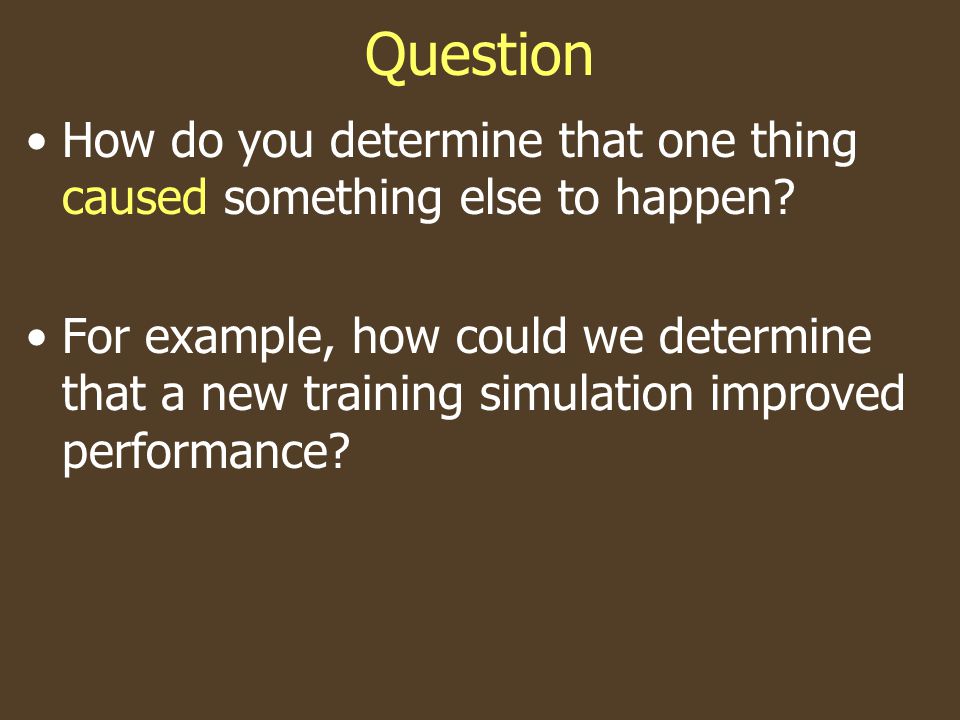 Question

• How do you determine that one thing caused something else to happen?

• For example, how could we determine that a new training simulation improved performance?